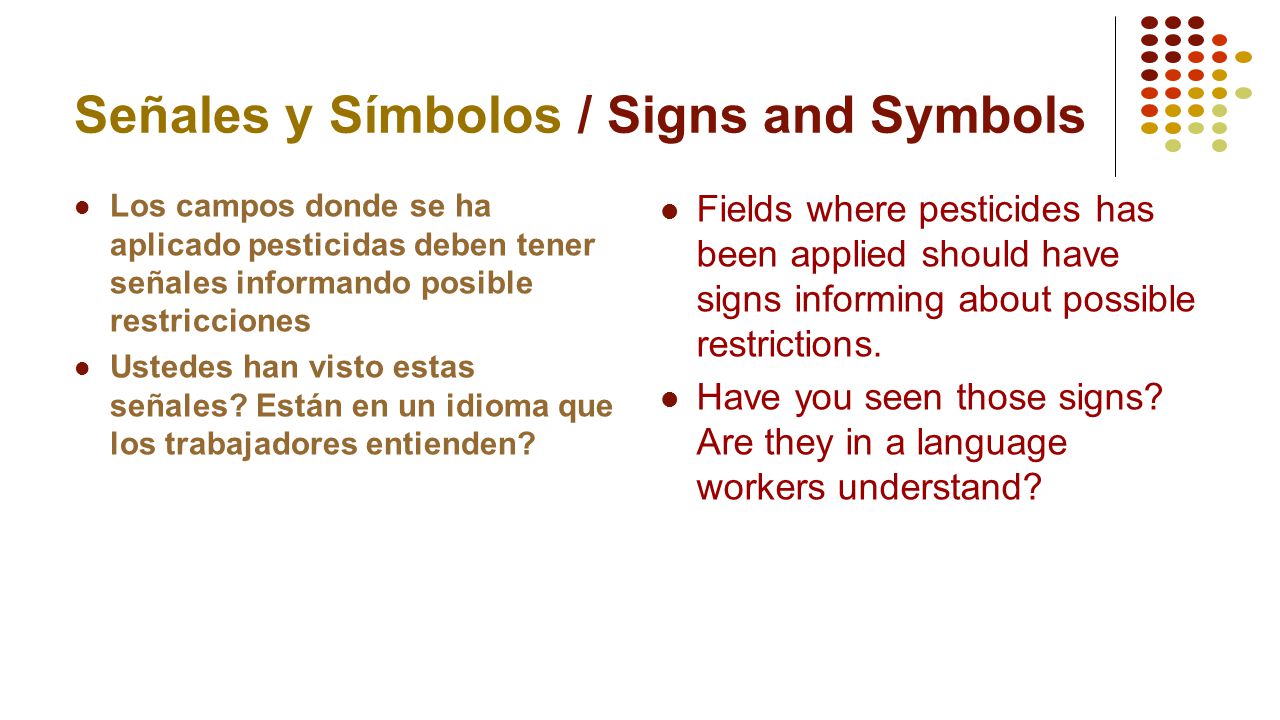 Señales y Símbolos / Signs and Symbols

- Los campos donde se ha aplicado pesticidas deben tener señales informando posible restricciones
- Ustedes han visto estas señales? Están en un idioma que los trabajadores entienden?

- Fields where pesticides has been applied should have signs informing about possible restrictions.
- Have you seen those signs? Are they in a language workers understand?